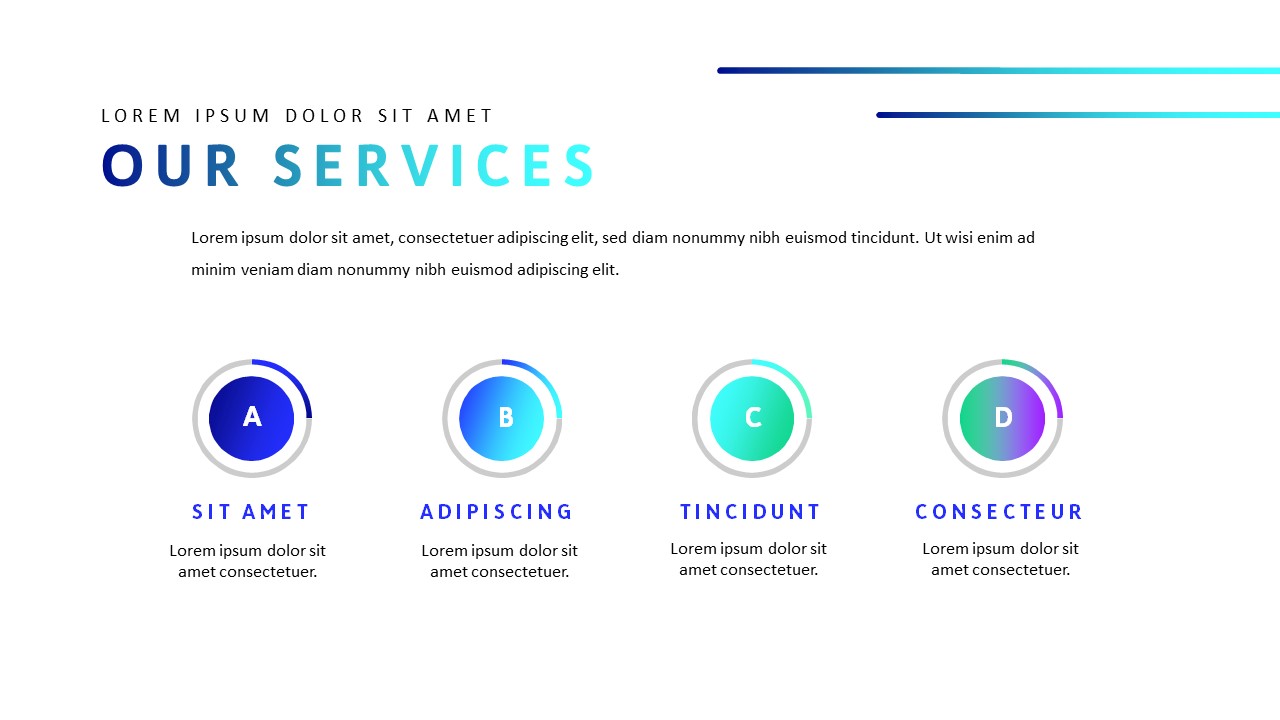 LOREM IPSUM DOLOR SIT AMET

OUR SERVICES

Lorem ipsum dolor sit amet, consectetuer adipiscing elit, sed diam nonummy nibh euismod tincidunt. Ut wisi enim ad minim veniam diam nonummy nibh euismod adipiscing elit.

A

SIT AMET

Lorem ipsum dolor sit amet consectetuer.

B

ADIPISCING

Lorem ipsum dolor sit amet consectetuer.

C

TINCIDUNT

Lorem ipsum dolor sit amet consectetuer.

D

CONSECTEUR

Lorem ipsum dolor sit amet consectetuer.